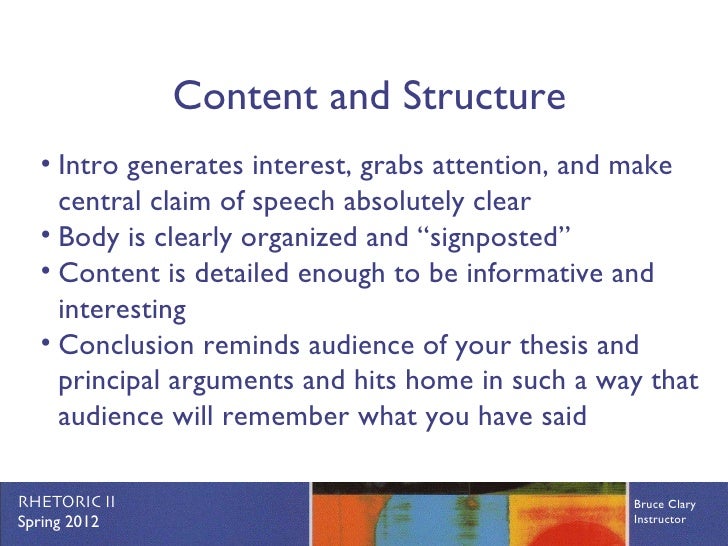 Content and Structure

• Intro generates interest, grabs attention, and make central claim of speech absolutely clear
• Body is clearly organized and “signposted”
• Content is detailed enough to be informative and interesting
• Conclusion reminds audience of your thesis and principal arguments and hits home in such a way that audience will remember what you have said

RHETORIC II
Spring 2012

Bruce Clary
Instructor